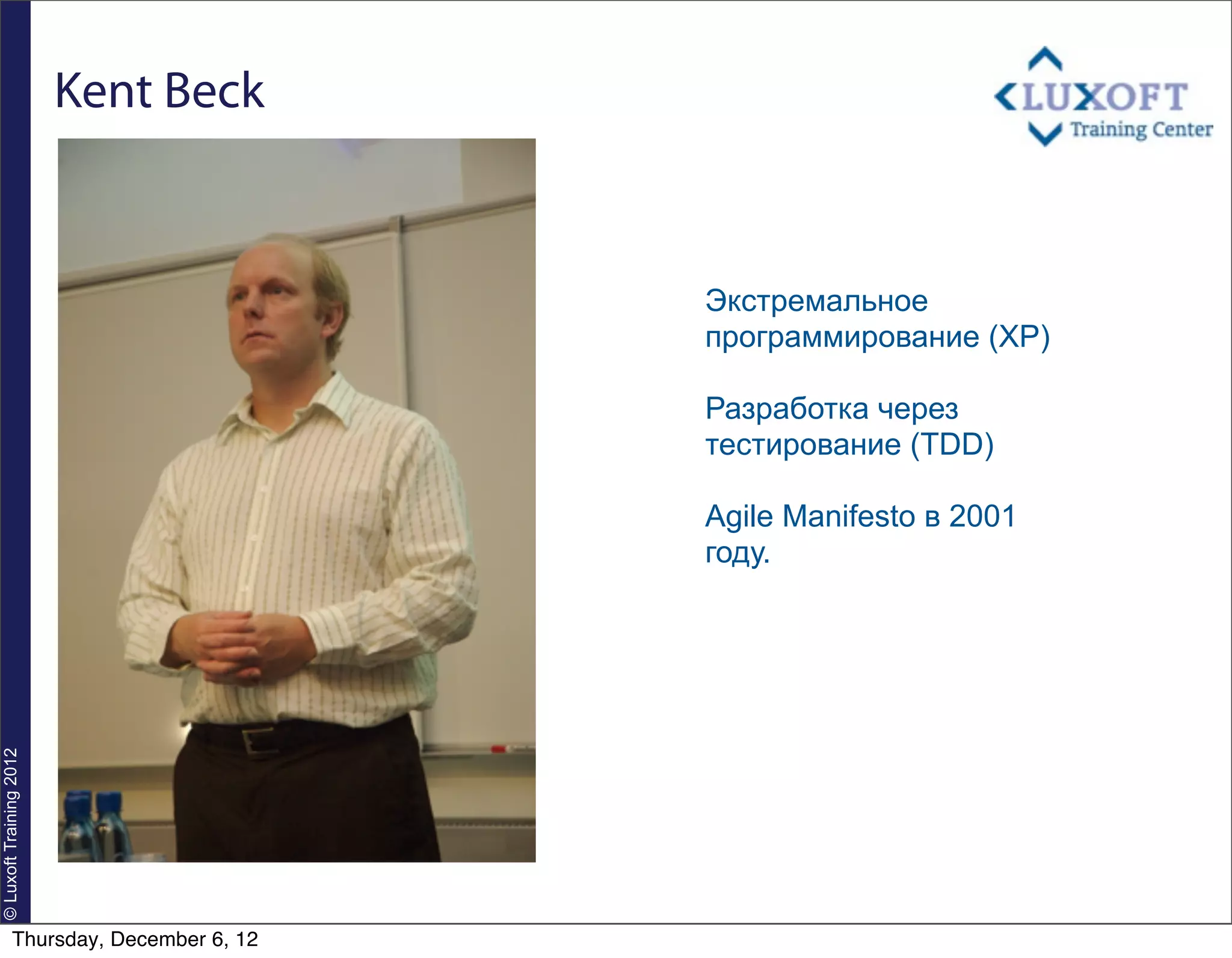 Kent Beck

LUXOFT
Training Center

Экстремальное программирование (XP)

Разработка через тестирование (TDD)

Agile Manifesto в 2001 году.

© Luxoft Training 2012

Thursday, December 6, 12